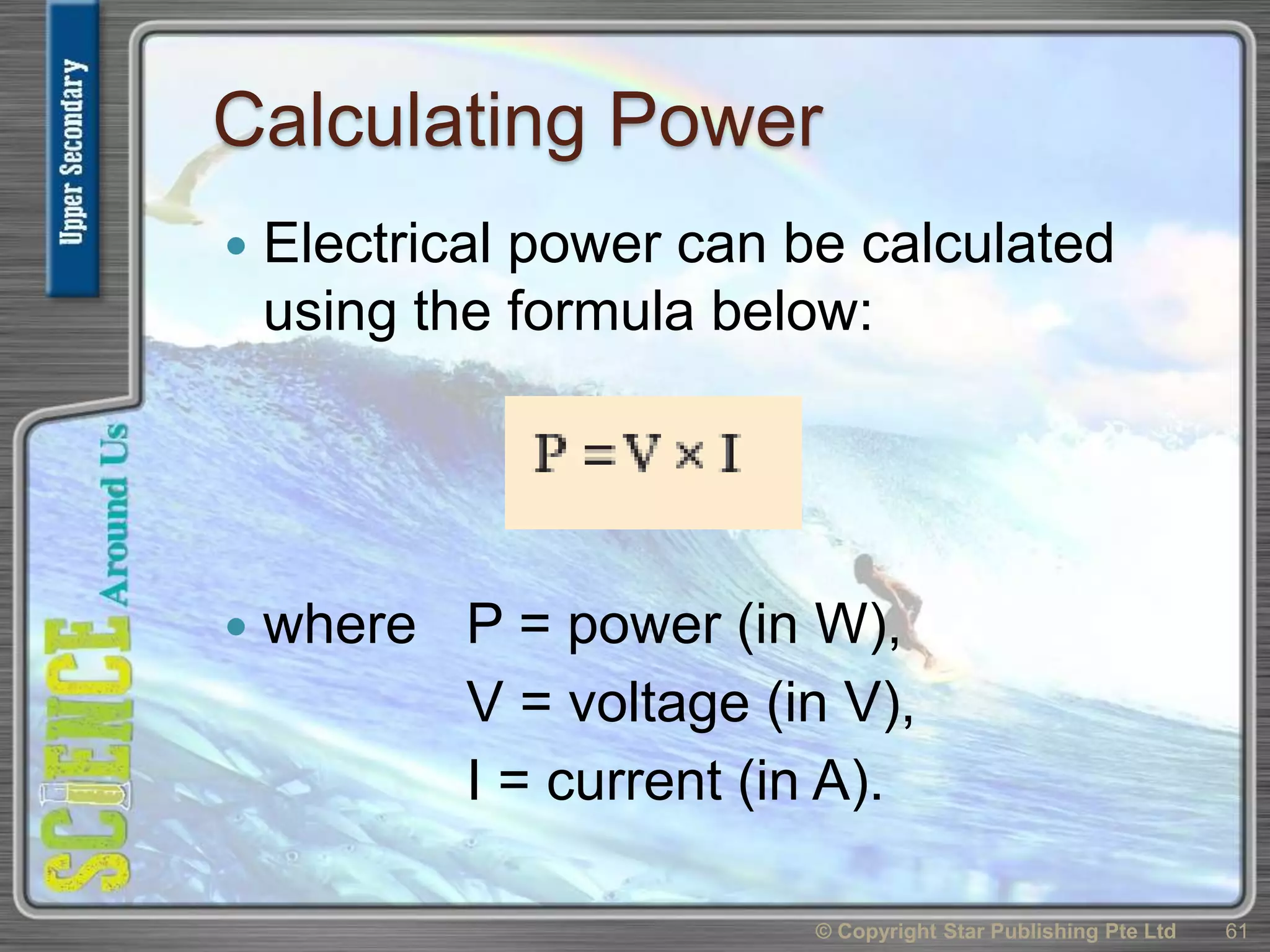 Upper Secondary

SCIENCE Around Us

Calculating Power

• Electrical power can be calculated using the formula below:

$P = V \times I$

• where P = power (in W),
V = voltage (in V),
I = current (in A).

© Copyright Star Publishing Pte Ltd 61